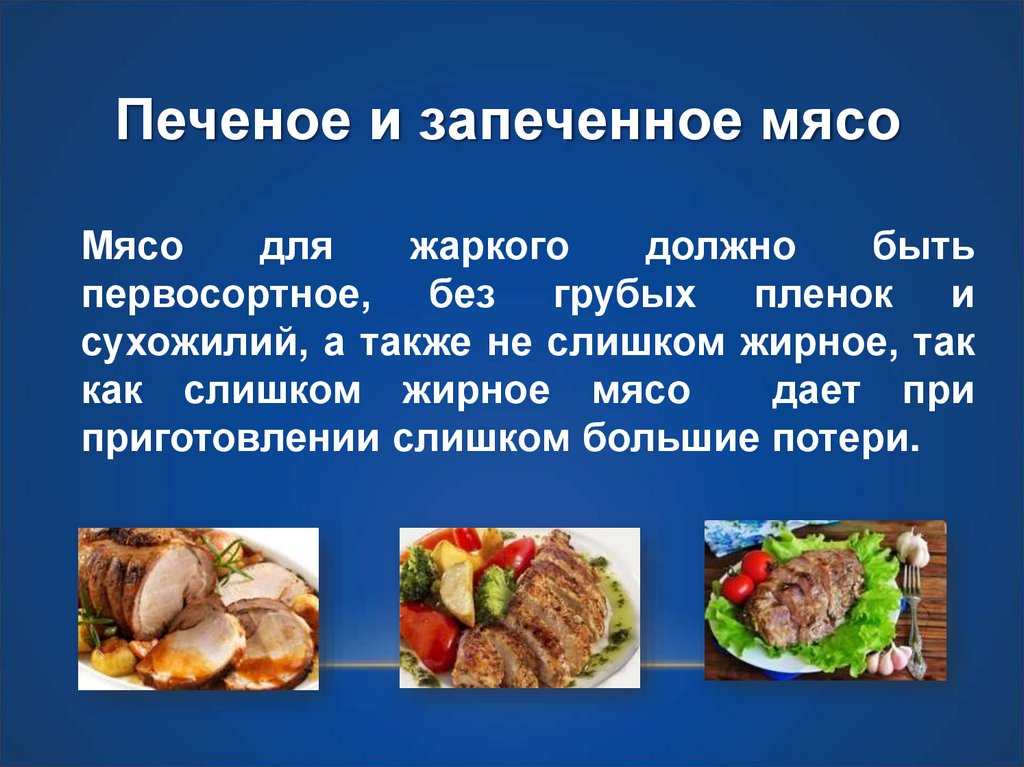 Печеное и запеченное мясо

Мясо для жаркого должно быть первосортное, без грубых пленок и сухожилий, а также не слишком жирное, так как слишком жирное мясо дает при приготовлении слишком большие потери.